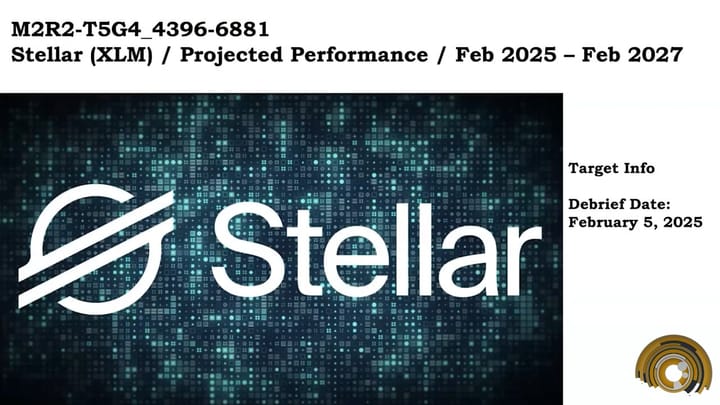 M2R2-T5G4_4396-6881
Stellar (XLM) / Projected Performance / Feb 2025 – Feb 2027

Stellar

Target Info

Debrief Date:
February 5, 2025